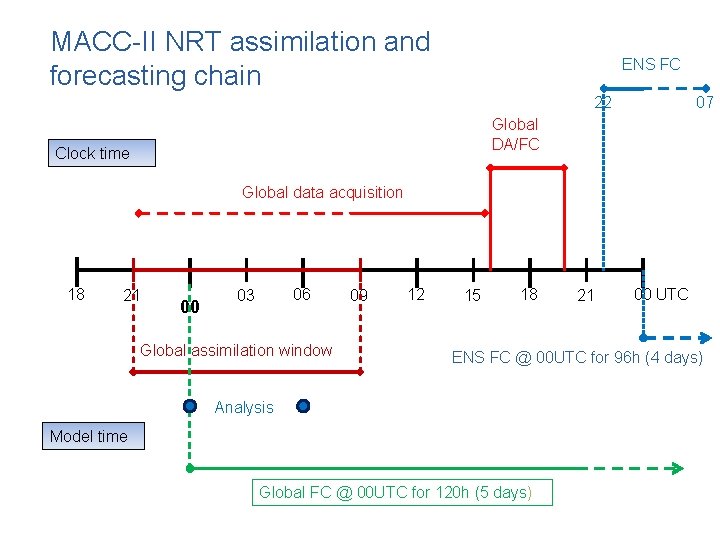 MACC-II NRT assimilation and forecasting chain

ENS FC

22

07

Global DA/FC

Clock time

Global data acquisition

18 21 00 03 06 09 12 15 18 21 00 UTC

Global assimilation window

ENS FC @ 00UTC for 96h (4 days)

Analysis

Model time

Global FC @ 00UTC for 120h (5 days)